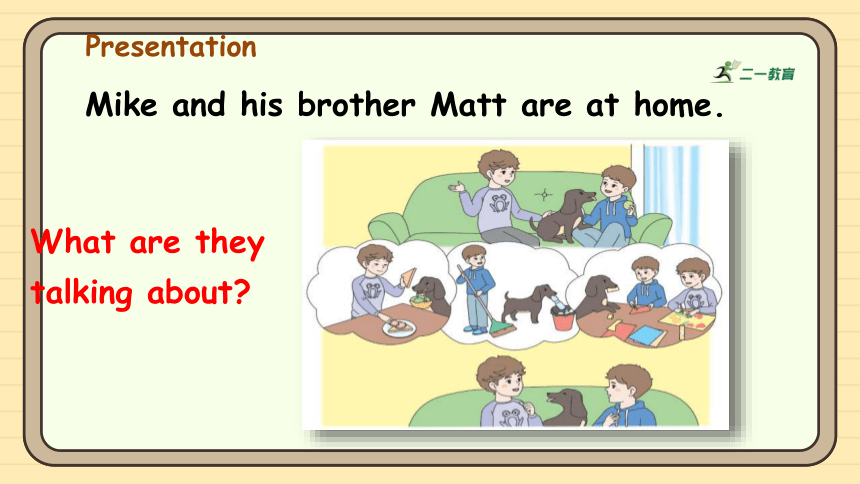 Presentation

二一教育

Mike and his brother Matt are at home.

What are they talking about?